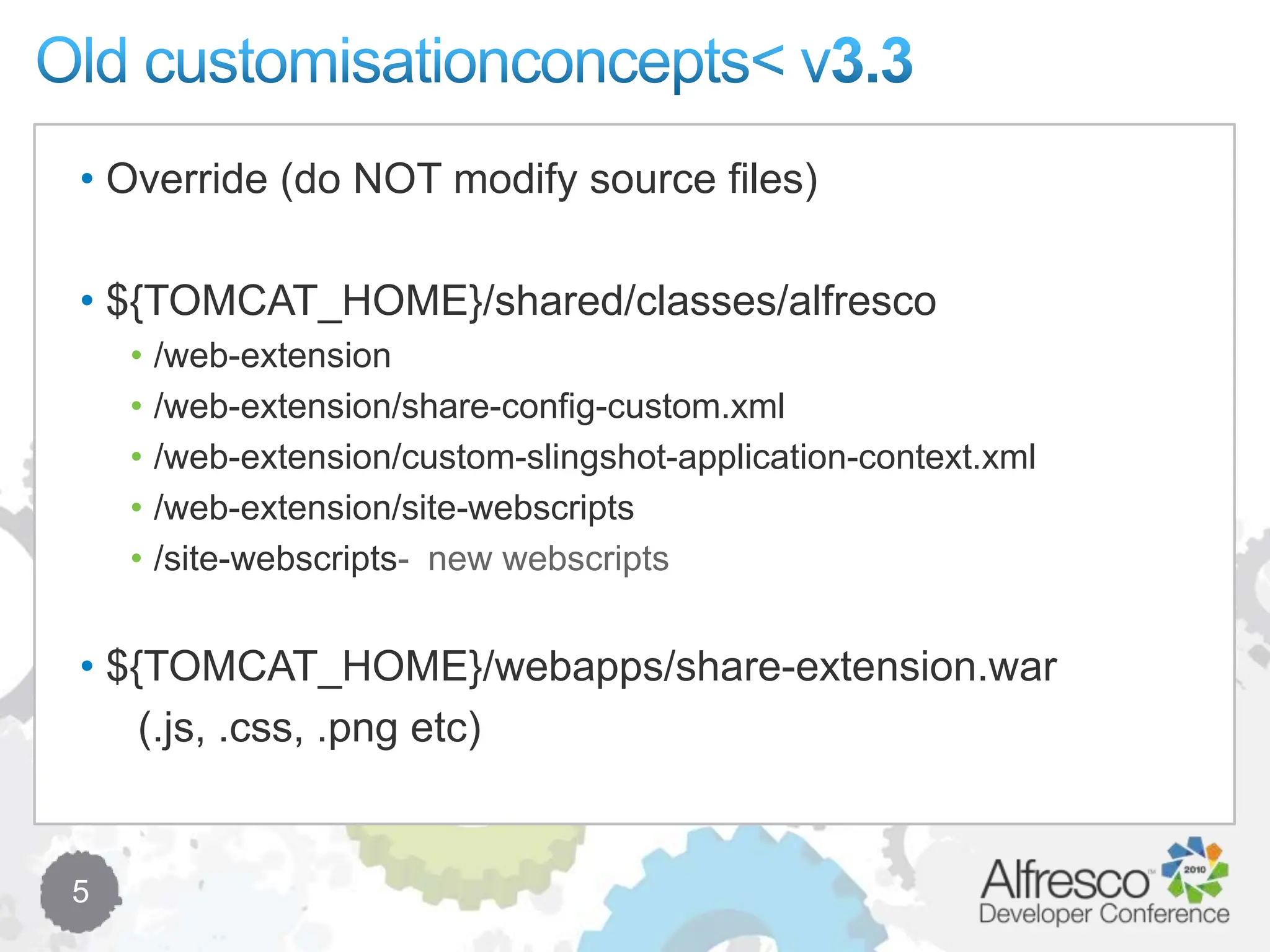 Old customisationconcepts< v3.3

• Override (do NOT modify source files)

• ${TOMCAT_HOME}/shared/classes/alfresco
  • /web-extension
  • /web-extension/share-config-custom.xml
  • /web-extension/custom-slingshot-application-context.xml
  • /web-extension/site-webscripts
  • /site-webscripts- new webscripts

• ${TOMCAT_HOME}/webapps/share-extension.war (.js, .css, .png etc)

5

Alfresco 2010 Developer Conference